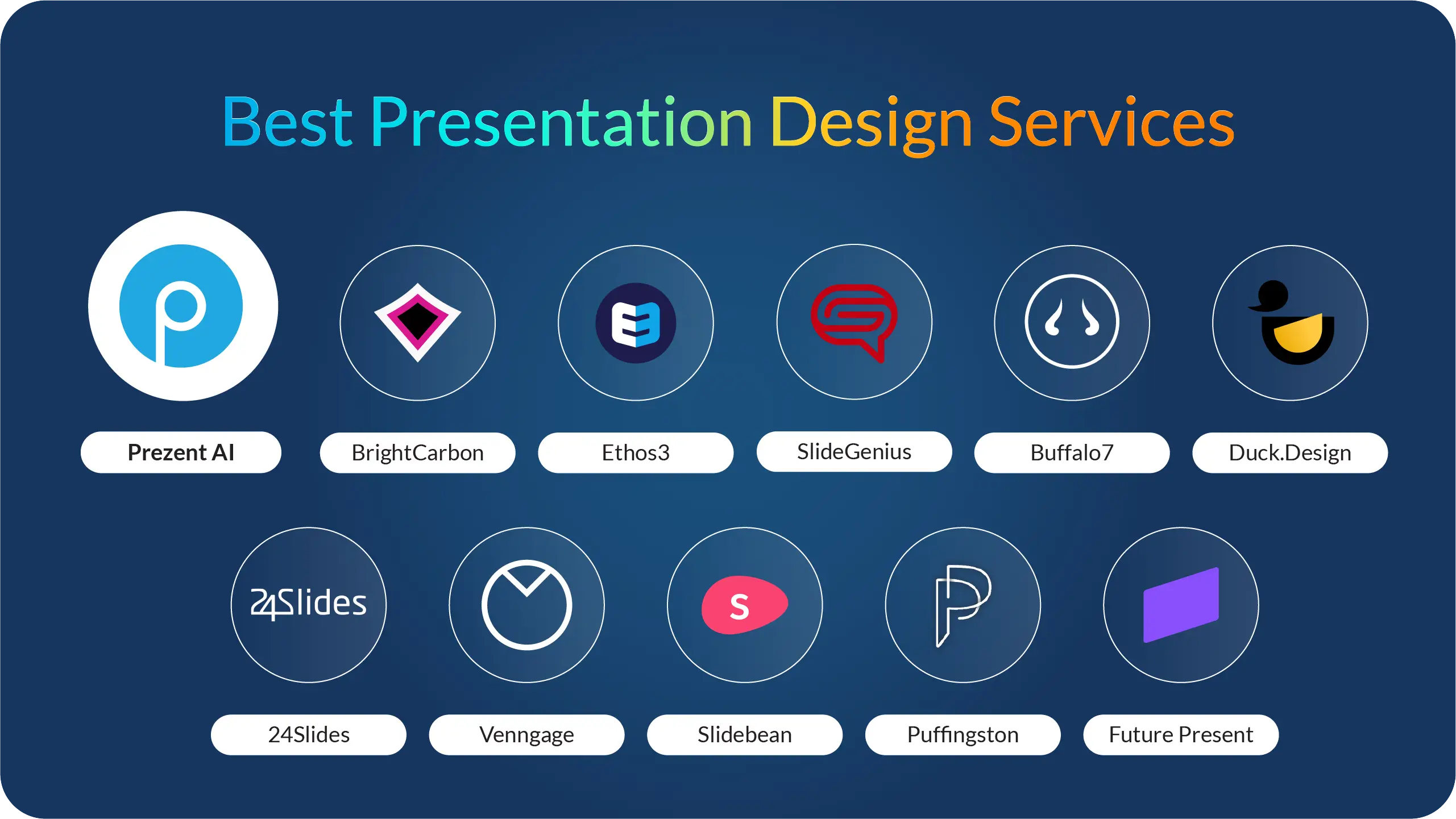 Best Presentation Design Services

Prezent AI
BrightCarbon
Ethos3
SlideGenius
Buffalo7
Duck.Design

24Slides
24Slides
Venngage
S
Slidebean
Puffingston
Future Present